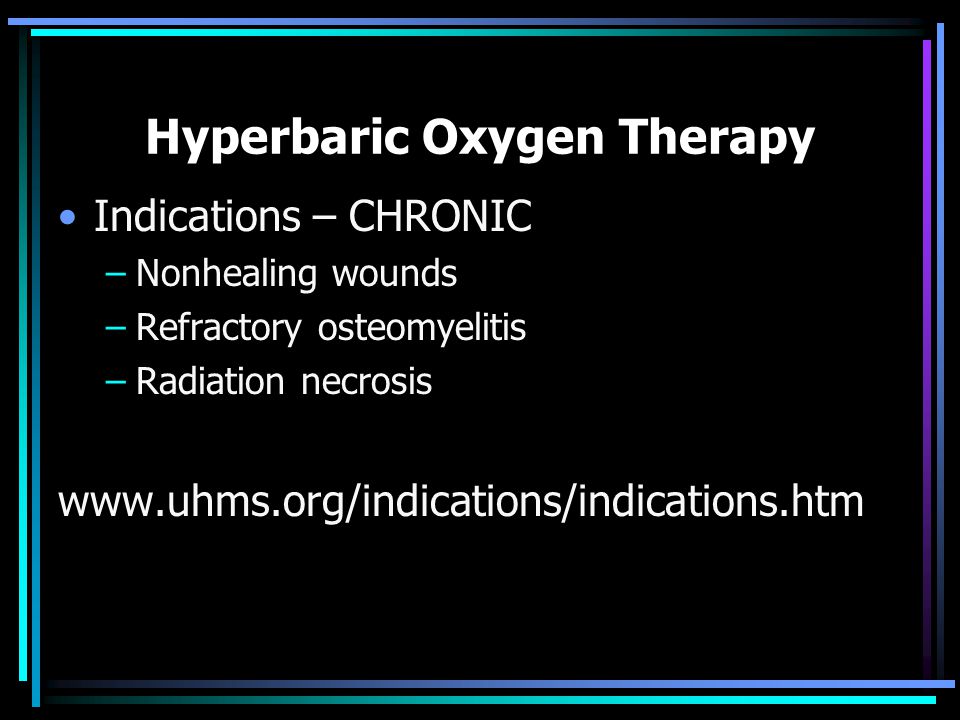 Hyperbaric Oxygen Therapy

• Indications – CHRONIC
– Nonhealing wounds
– Refractory osteomyelitis
– Radiation necrosis

www.uhms.org/indications/indications.htm